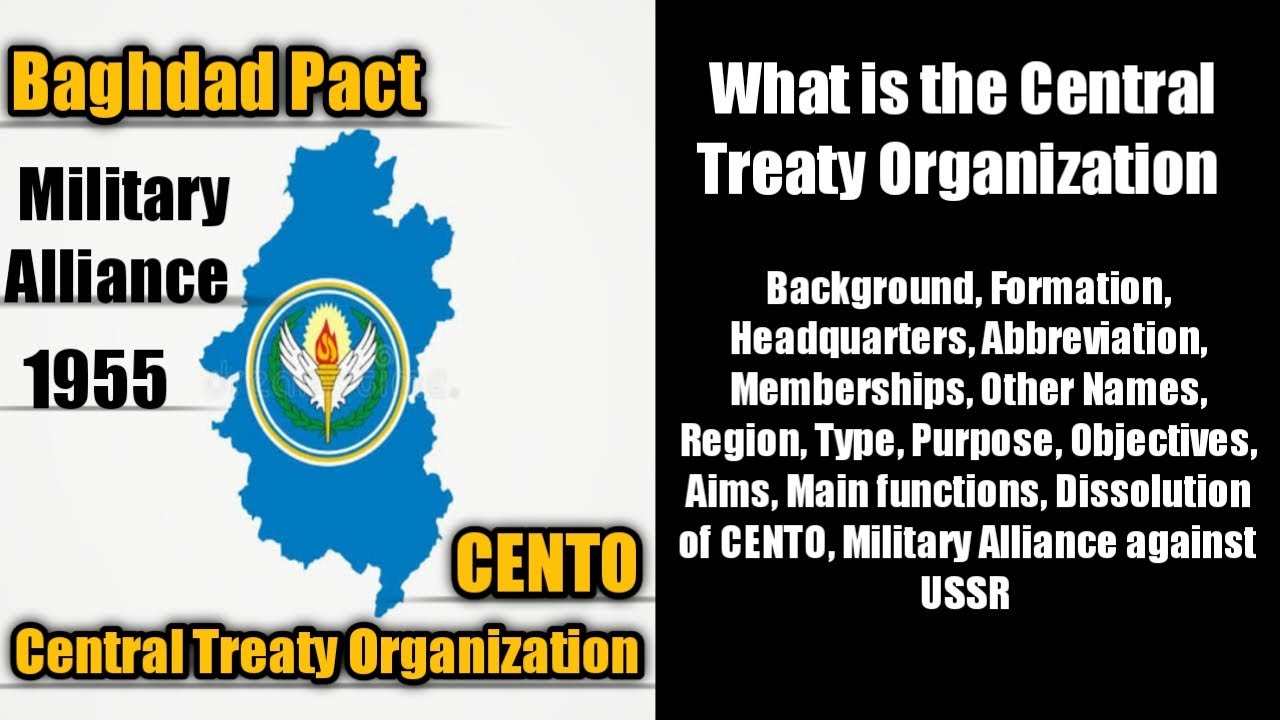 Baghdad Pact

Military Alliance

1955

CENTO

Central Treaty Organization

What is the Central Treaty Organization

Background, Formation, Headquarters, Abbreviation, Memberships, Other Names, Region, Type, Purpose, Objectives, Aims, Main functions, Dissolution of CENTO, Military Alliance against USSR